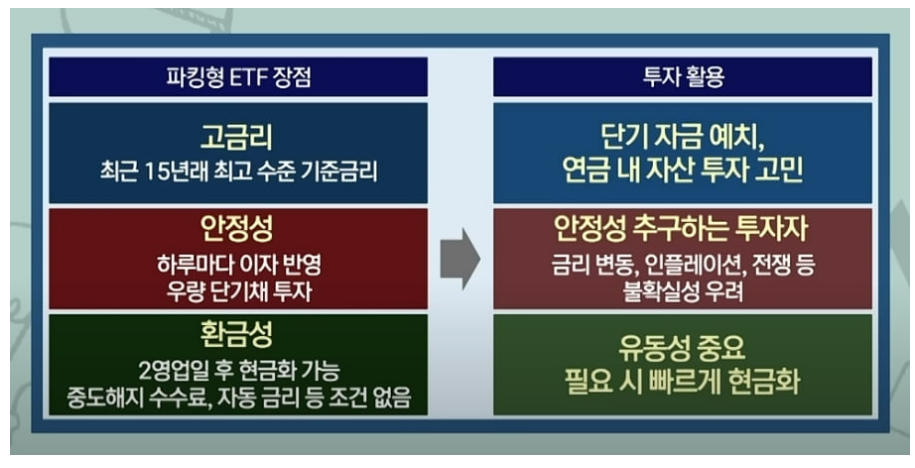 파킹형 ETF 장점

고금리
최근 15년래 최고 수준 기준금리

안정성
하루마다 이자 반영
우량 단기채 투자

환금성
2영업일 후 현금화 가능
중도해지 수수료, 자동 금리 등 조건 없음

투자 활용

단기 자금 예치,
연금 내 자산 투자 고민

안정성 추구하는 투자자
금리 변동, 인플레이션, 전쟁 등
불확실성 우려

유동성 중요
필요 시 빠르게 현금화